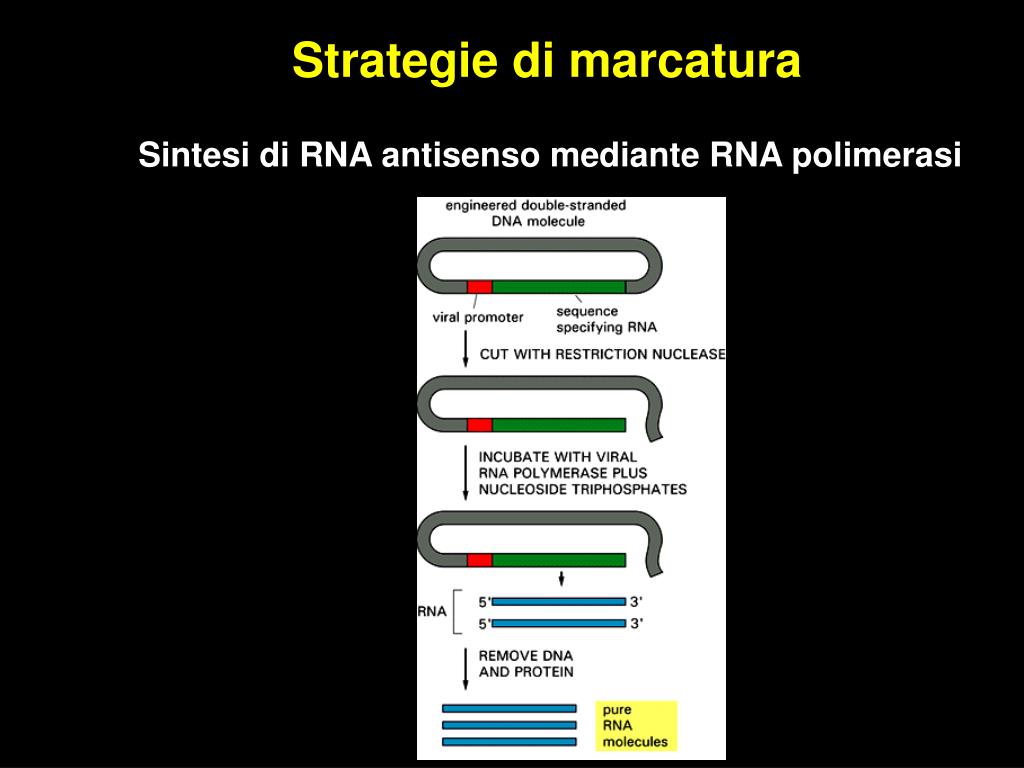 Strategie di marcatura

Sintesi di RNA antisenso mediante RNA polimerasi

engineered double-stranded DNA molecule

viral promoter

sequence specifying RNA

CUT WITH RESTRICTION NUCLEASE

INCUBATE WITH VIRAL RNA POLYMERASE PLUS NUCLEOSIDE TRIPHOSPHATES

RNA

5'

3'

5'

3'

REMOVE DNA AND PROTEIN

pure RNA molecules